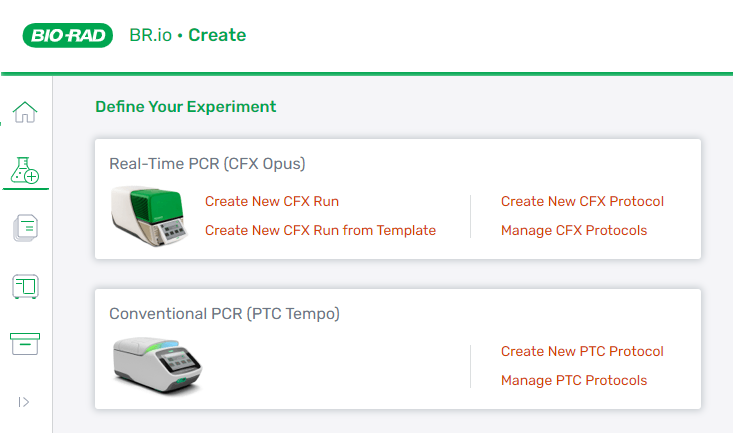 BIO-RAD BR.io • Create

Define Your Experiment

Real-Time PCR (CFX Opus)

Create New CFX Run
Create New CFX Run from Template

Create New CFX Protocol
Manage CFX Protocols

Conventional PCR (PTC Tempo)

Create New PTC Protocol
Manage PTC Protocols